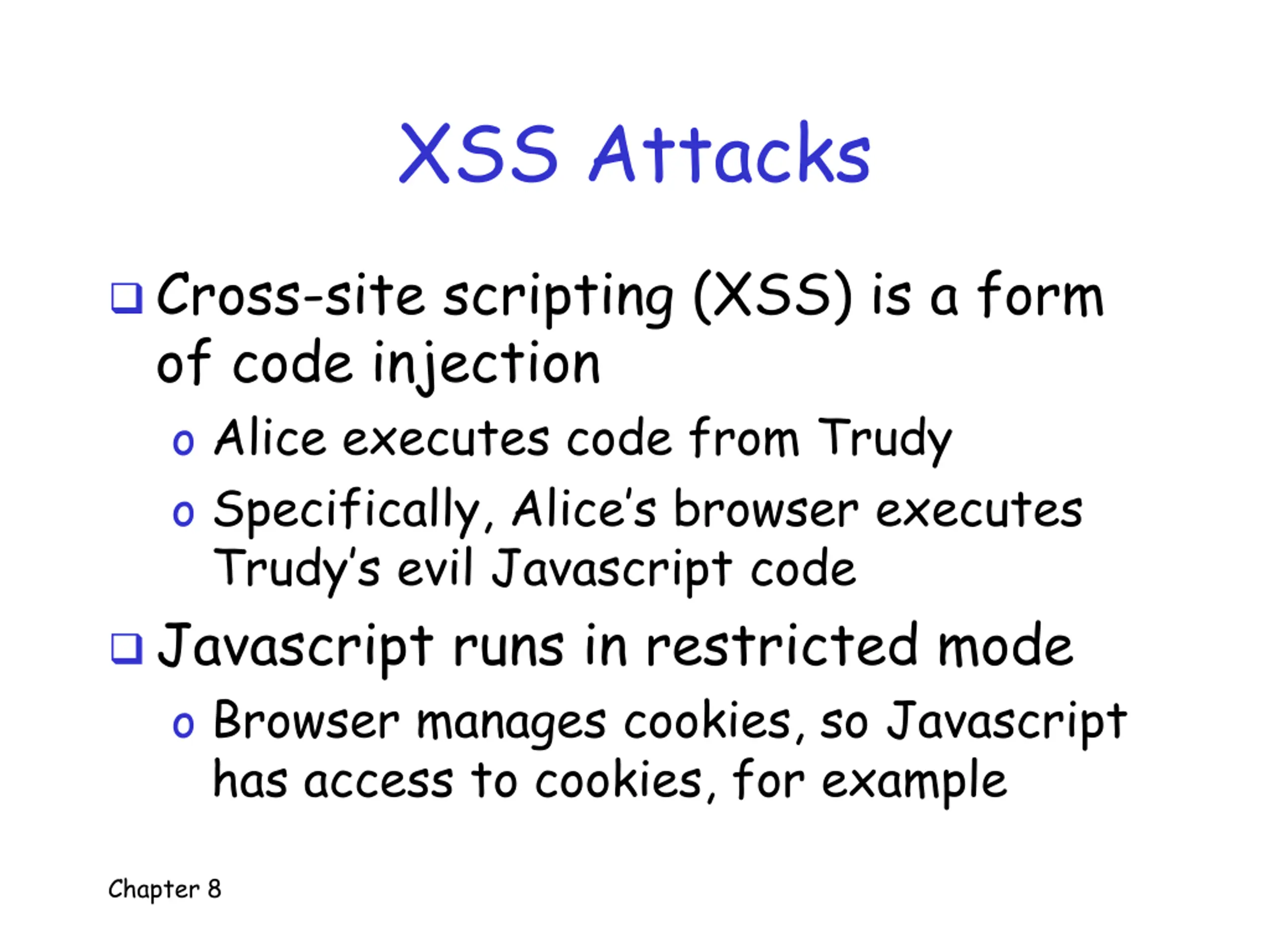 XSS Attacks

❑ Cross-site scripting (XSS) is a form of code injection

o Alice executes code from Trudy

o Specifically, Alice's browser executes Trudy's evil Javascript code

❑ Javascript runs in restricted mode

o Browser manages cookies, so Javascript has access to cookies, for example

Chapter 8